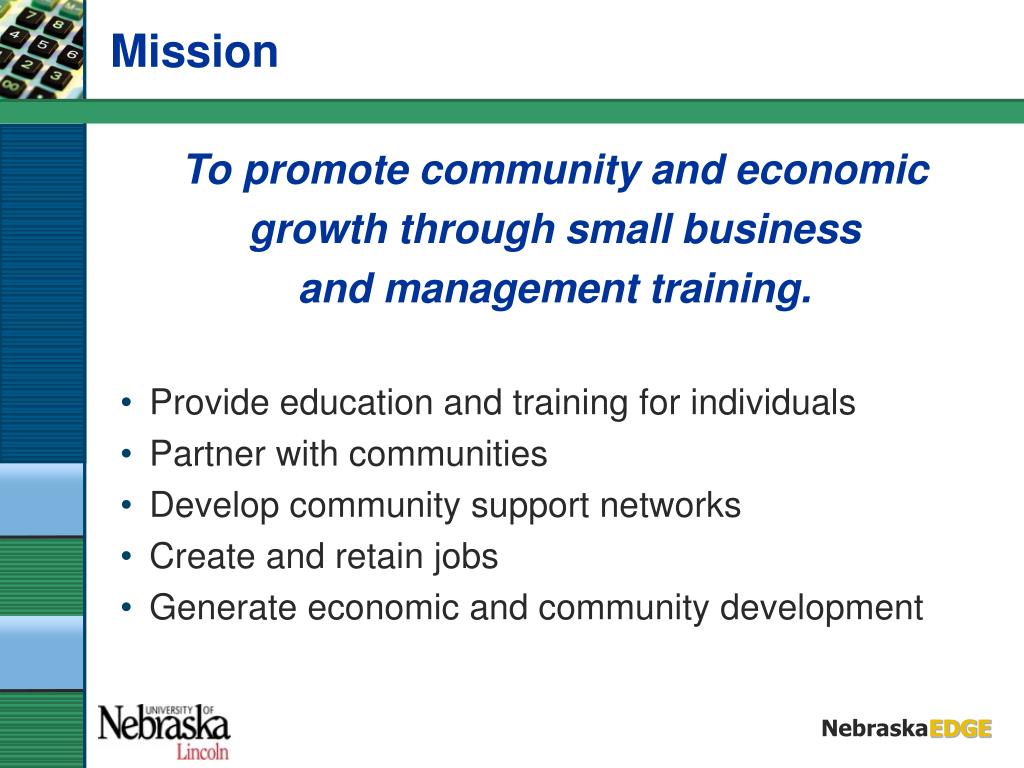 Mission

To promote community and economic growth through small business and management training.

• Provide education and training for individuals
• Partner with communities
• Develop community support networks
• Create and retain jobs
• Generate economic and community development

UNIVERSITY OF Nebraska Lincoln

NebraskaEDGE